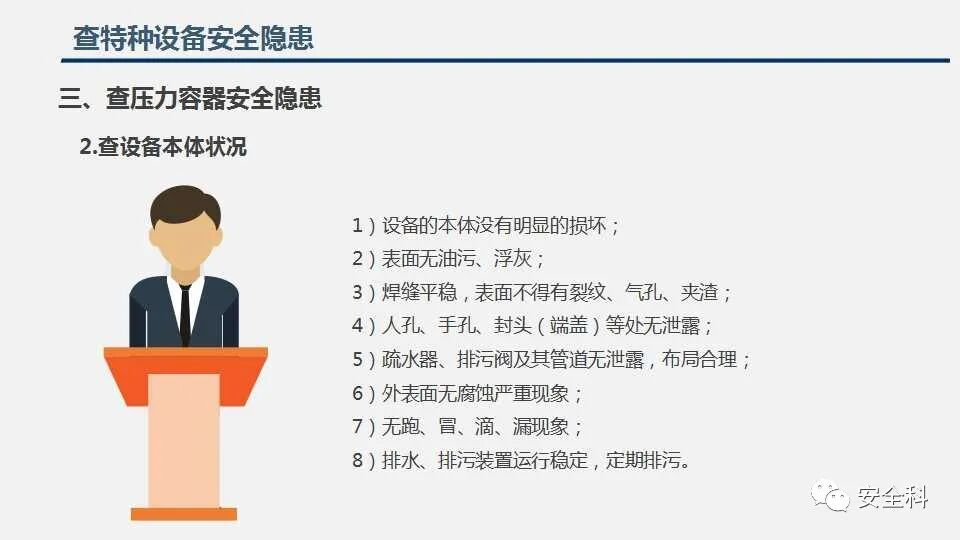 查特种设备安全隐患

三、查压力容器安全隐患

2.查设备本体状况

1）设备的本体没有明显的损坏；
2）表面无油污、浮灰；
3）焊缝平稳，表面不得有裂纹、气孔、夹渣；
4）人孔、手孔、封头（端盖）等处无泄露；
5）疏水器、排污阀及其管道无泄露，布局合理；
6）外表面无腐蚀严重现象；
7）无跑、冒、滴、漏现象；
8）排水、排污装置运行稳定，定期排污。

安全科